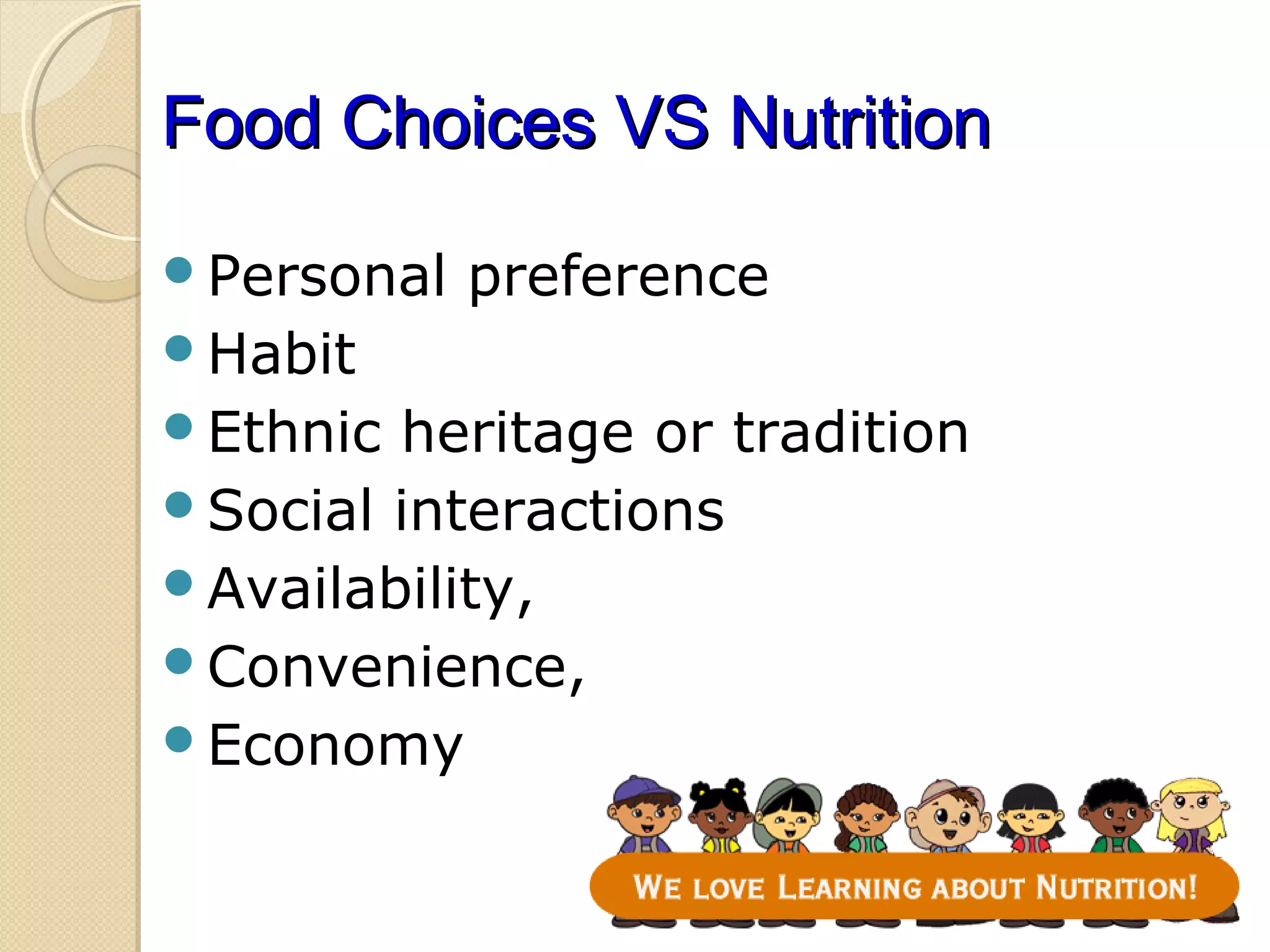 Food Choices VS Nutrition

- Personal preference
- Habit
- Ethnic heritage or tradition
- Social interactions
- Availability,
- Convenience,
- Economy

WE LOVE LEARNING ABOUT NUTRITION!